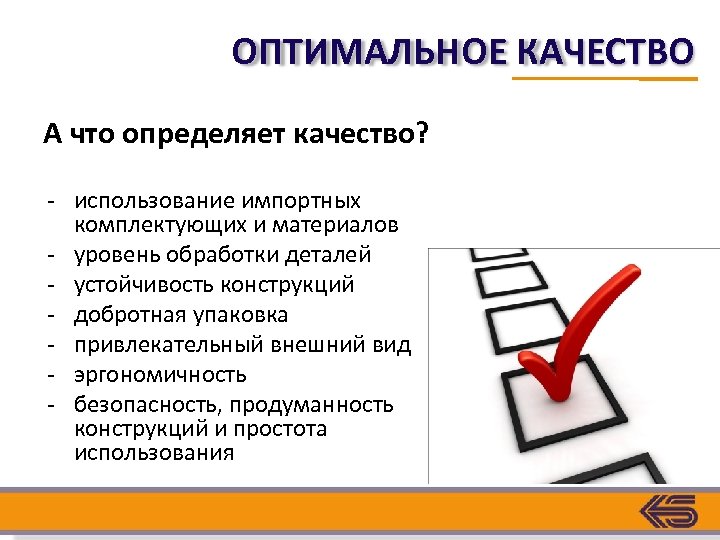 ОПТИМАЛЬНОЕ КАЧЕСТВО

А что определяет качество?

- использование импортных комплектующих и материалов
- уровень обработки деталей
- устойчивость конструкций
- добротная упаковка
- привлекательный внешний вид
- эргономичность
- безопасность, продуманность конструкций и простота использования